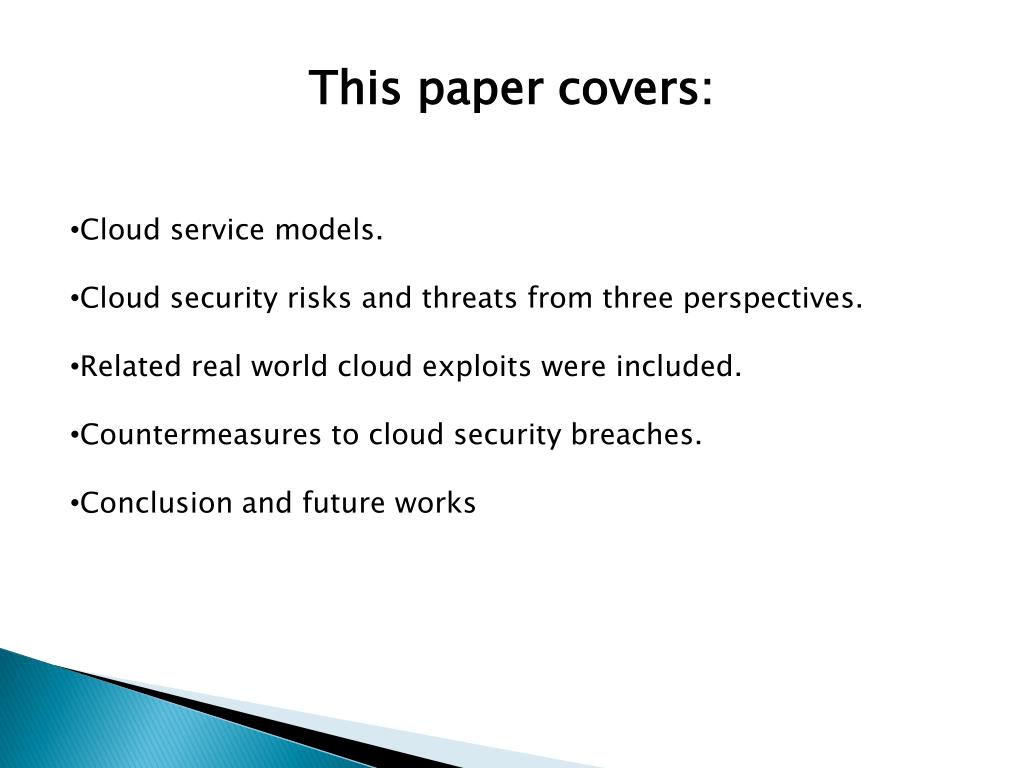 This paper covers:

•Cloud service models.

•Cloud security risks and threats from three perspectives.

•Related real world cloud exploits were included.

•Countermeasures to cloud security breaches.

•Conclusion and future works